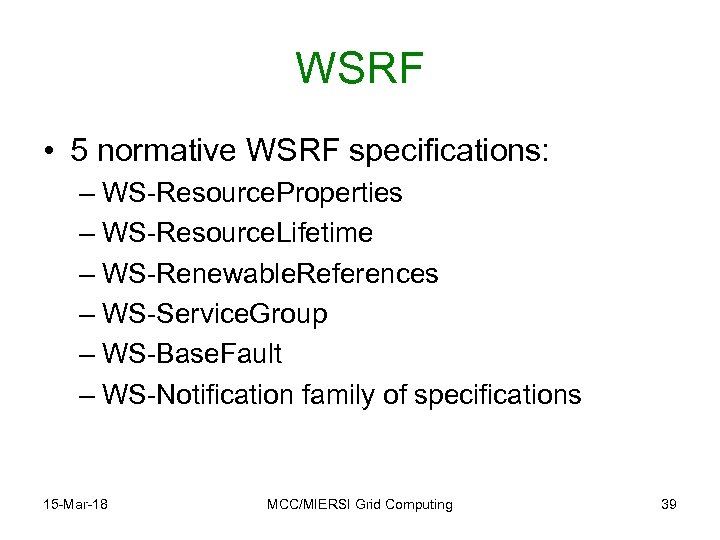 WSRF

• 5 normative WSRF specifications:
– WS-ResourceProperties
– WS-ResourceLifetime
– WS-RenewableReferences
– WS-ServiceGroup
– WS-BaseFault
– WS-Notification family of specifications

15-Mar-18

MCC/MIERSI Grid Computing

39